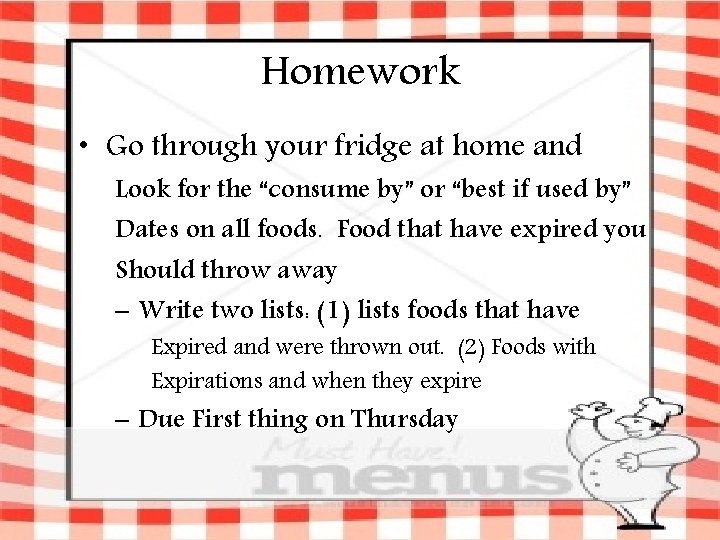 Homework

• Go through your fridge at home and Look for the “consume by” or “best if used by” Dates on all foods. Food that have expired you Should throw away

– Write two lists: (1) lists foods that have Expired and were thrown out. (2) Foods with Expirations and when they expire

– Due First thing on Thursday

Must Have! menus